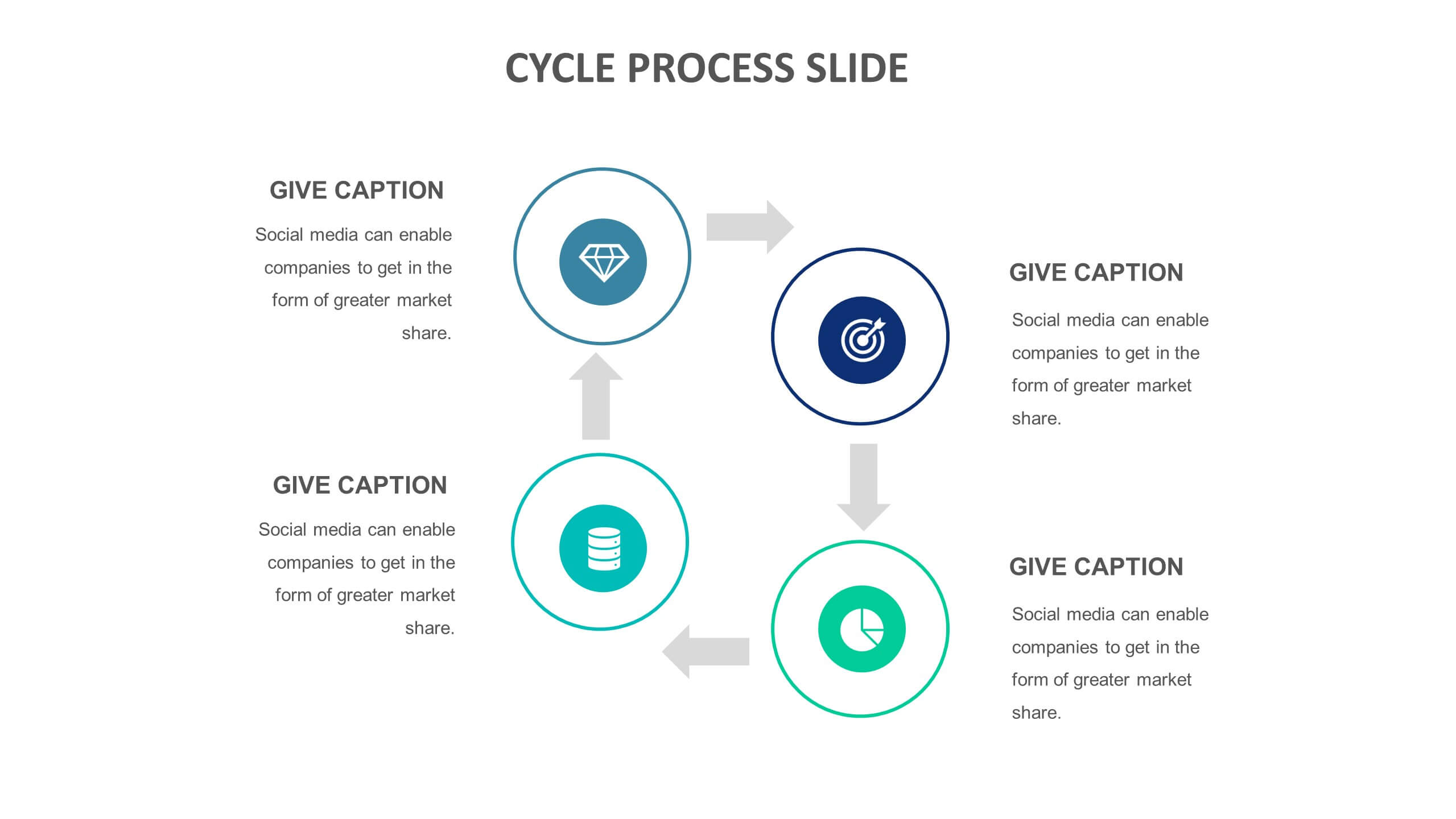 CYCLE PROCESS SLIDE

GIVE CAPTION

Social media can enable companies to get in the form of greater market share.

GIVE CAPTION

Social media can enable companies to get in the form of greater market share.

GIVE CAPTION

Social media can enable companies to get in the form of greater market share.

GIVE CAPTION

Social media can enable companies to get in the form of greater market share.